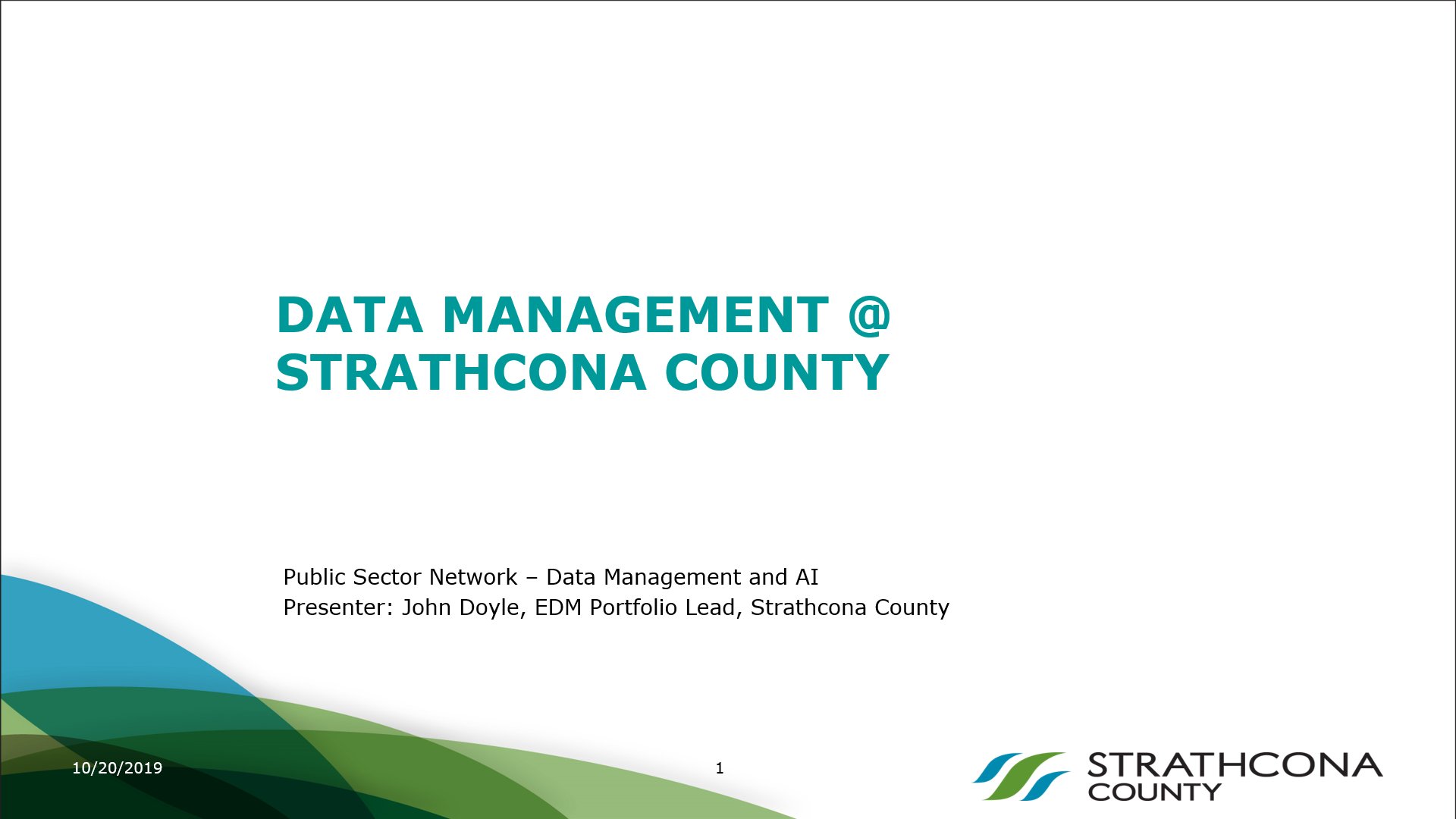 DATA MANAGEMENT @ STRATHCONA COUNTY

Public Sector Network – Data Management and AI
Presenter: John Doyle, EDM Portfolio Lead, Strathcona County

10/20/2019

1

STRATHCONA COUNTY